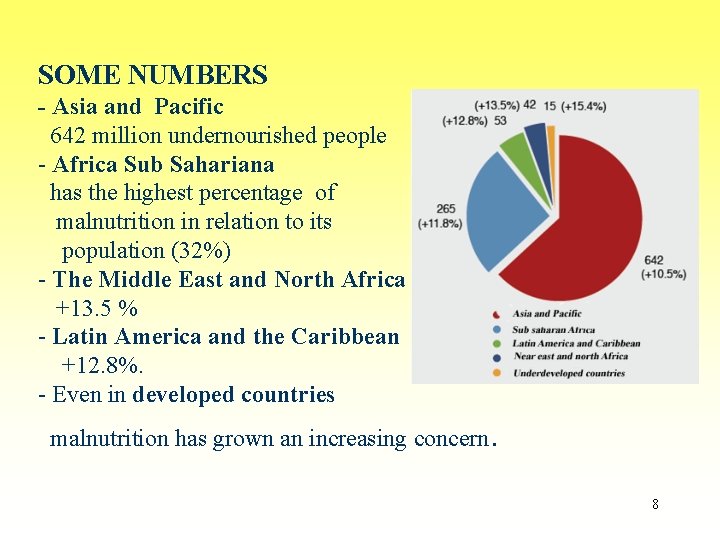 SOME NUMBERS
- Asia and Pacific
642 million undernourished people
- Africa Sub Sahariana
has the highest percentage of malnutrition in relation to its population (32%)
- The Middle East and North Africa
+13.5 %
- Latin America and the Caribbean
+12.8%.
- Even in developed countries

malnutrition has grown an increasing concern.

(+13.5%) 42 15 (+15.4%)
(+12.8%) 53
265
(+11.8%)
642
(+10.5%)

Asia and Pacific
Sub saharan Africa
Latin America and Caribbean
Near east and north Africa
Underdeveloped countries

8